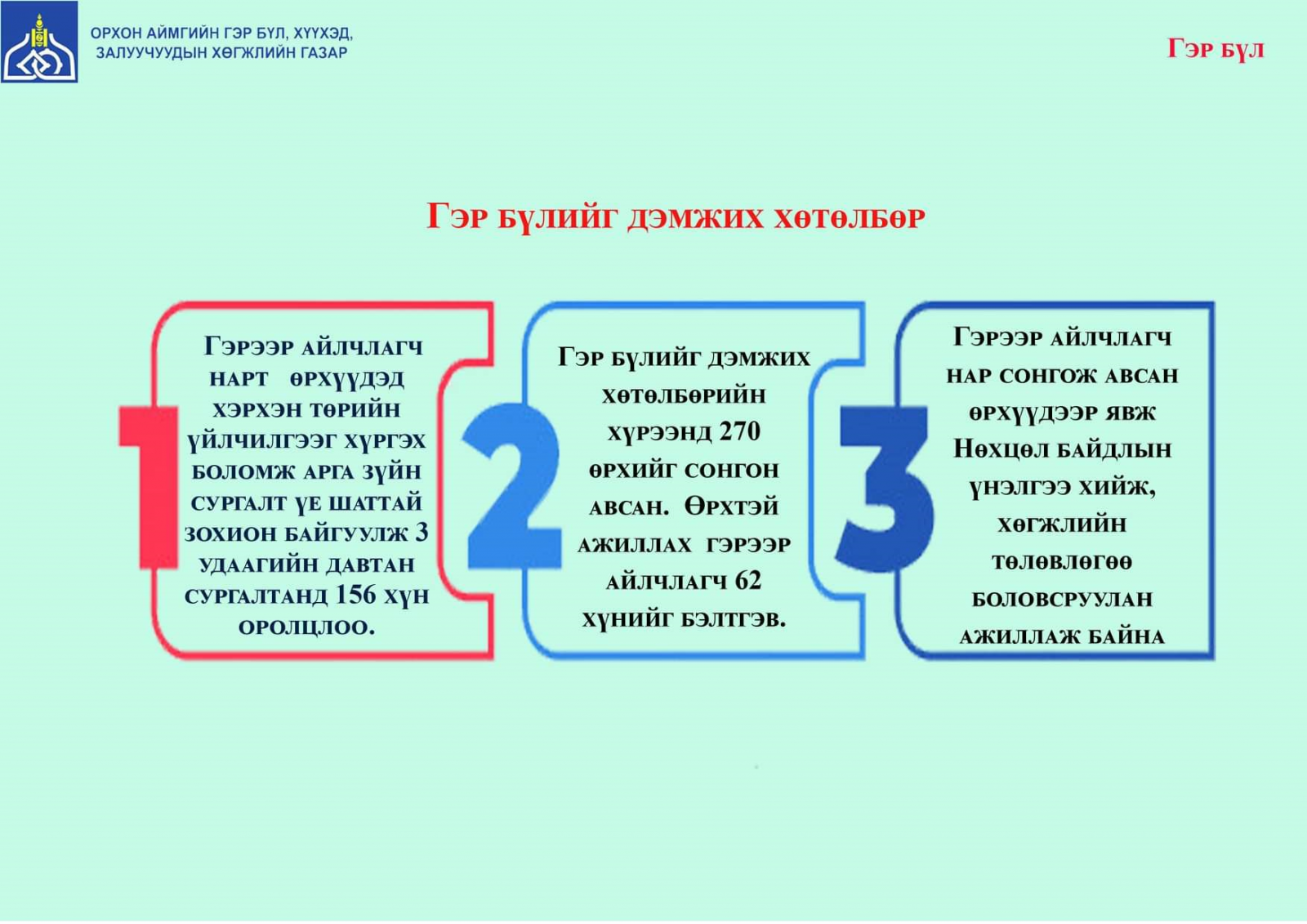 ОРХОН АЙМГИЙН ГЭР БҮЛ, ХҮҮХЭД, ЗАЛУУЧУУДЫН ХӨГЖЛИЙН ГАЗАР

Гэр бүл

Гэр бүлийг дэмжих хөтөлбөр

1

Гэрээр айлчлагч нарт өрхүүдэд хэрхэн төрийн үйлчилгээг хүргэх боломж арга зүйн сургалт үе шаттай зохион байгуулж 3 удаагийн давтан сургалтанд 156 хүн оролцлоо.

2

Гэр бүлийг дэмжих хөтөлбөрийн хүрээнд 270 өрхийг сонгон авсан. Өрхтэй ажиллах гэрээр айлчлагч 62 хүнийг бэлтгэв.

3

Гэрээр айлчлагч нар сонгож авсан өрхүүдээр явж Нөхцөл байдлын үнэлгээ хийж, хөгжлийн төлөвлөгөө боловсруулан ажиллаж байна